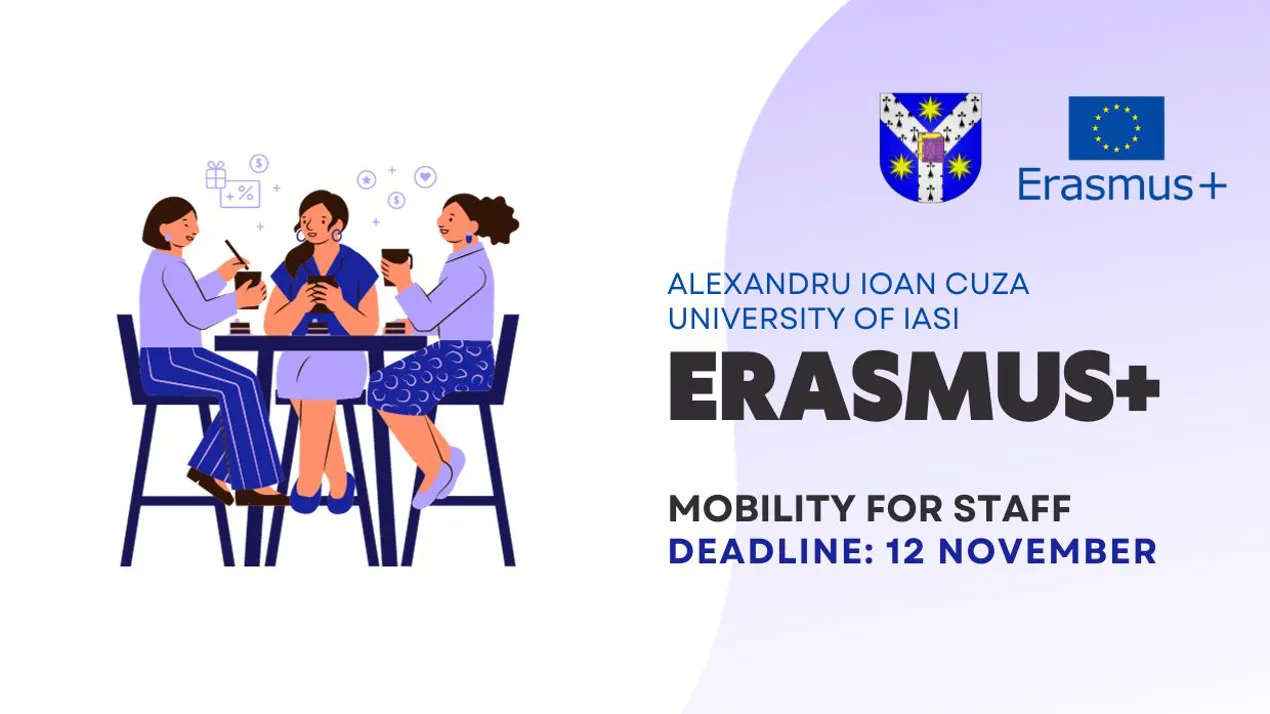 Erasmus+

ALEXANDRU IOAN CUZA UNIVERSITY OF IASI

ERASMUS+

MOBILITY FOR STAFF

DEADLINE: 12 NOVEMBER